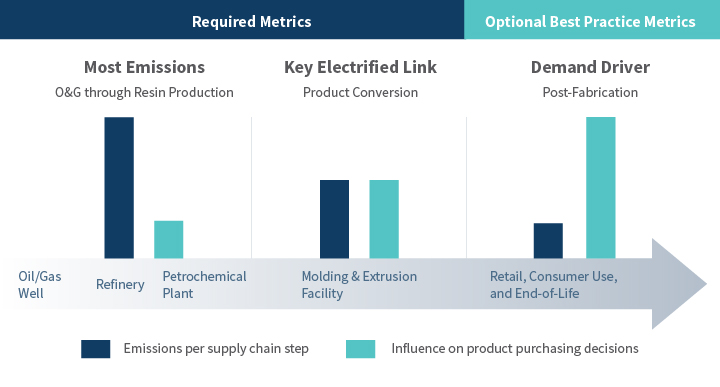 Required Metrics

Optional Best Practice Metrics

Most Emissions
O&G through Resin Production

Key Electrified Link
Product Conversion

Demand Driver
Post-Fabrication

Oil/Gas Well

Refinery

Petrochemical Plant

Molding & Extrusion Facility

Retail, Consumer Use, and End-of-Life

Emissions per supply chain step

Influence on product purchasing decisions